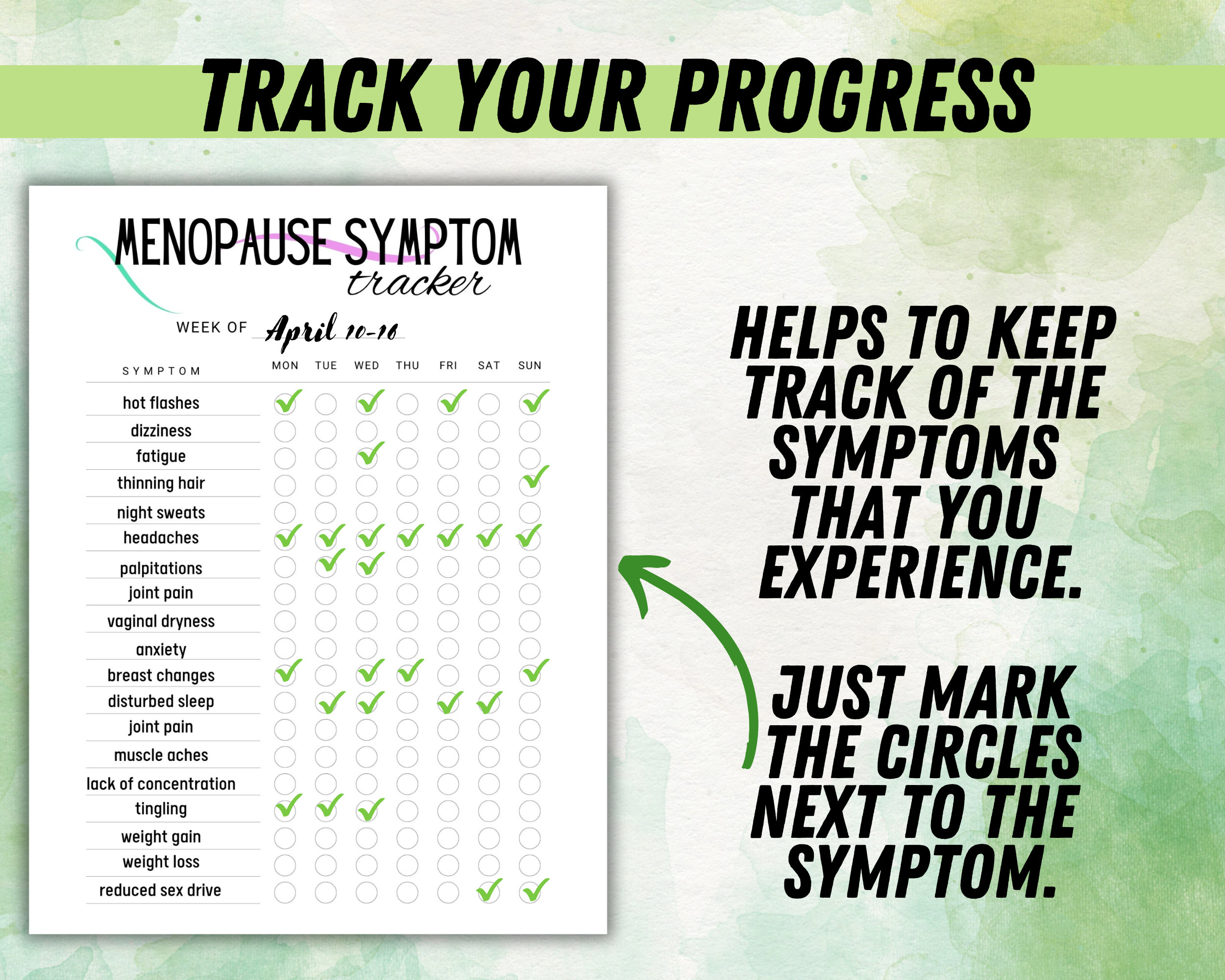 TRACK YOUR PROGRESS

MENOPAUSE SYMPTOM tracker

WEEK OF April 10-16

| SYMPTOM | MON | TUE | WED | THU | FRI | SAT | SUN |
|---|---|---|---|---|---|---|---|
| hot flashes | ✓ | | ✓ | | ✓ | | ✓ |
| dizziness | | | | | | | |
| fatigue | | | ✓ | | | | |
| thinning hair | | | | | | | ✓ |
| night sweats | | | | | | | |
| headaches | ✓ | ✓ | ✓ | ✓ | ✓ | ✓ | ✓ |
| palpitations | | ✓ | ✓ | | | | |
| joint pain | | | | | | | |
| vaginal dryness | | | | | | | |
| anxiety | | | | | | | |
| breast changes | ✓ | | ✓ | ✓ | | | ✓ |
| disturbed sleep | | ✓ | ✓ | | ✓ | ✓ | |
| joint pain | | | | | | | |
| muscle aches | | | | | | | |
| lack of concentration | | | | | | | |
| tingling | ✓ | ✓ | ✓ | | | | |
| weight gain | | | | | | | |
| weight loss | | | | | | | |
| reduced sex drive | | | | | | ✓ | ✓ |

HELPS TO KEEP TRACK OF THE SYMPTOMS THAT YOU EXPERIENCE.

JUST MARK THE CIRCLES NEXT TO THE SYMPTOM.